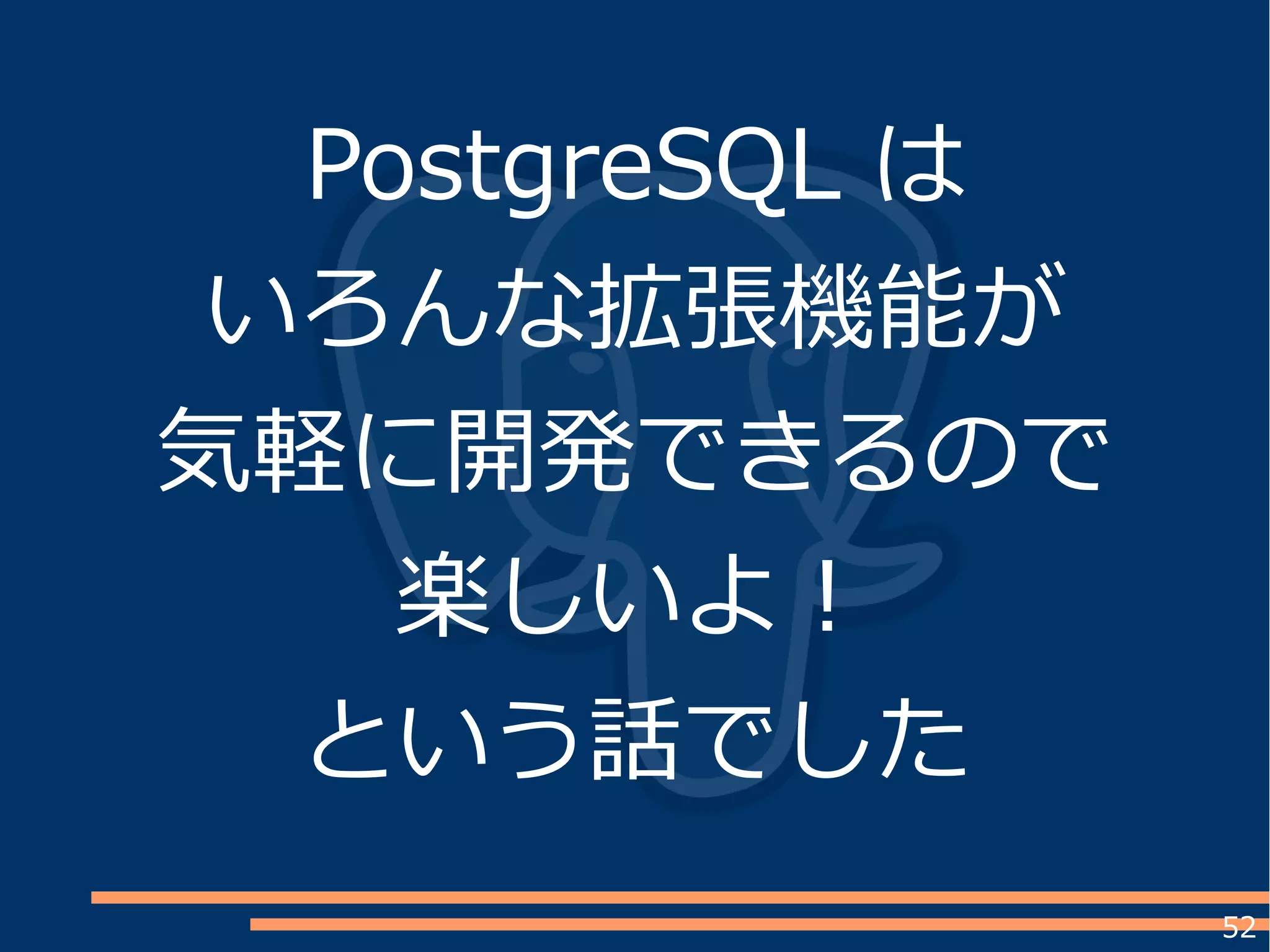 PostgreSQL は
いろんな拡張機能が
気軽に開発できるので
楽しいよ！
という話でした

52